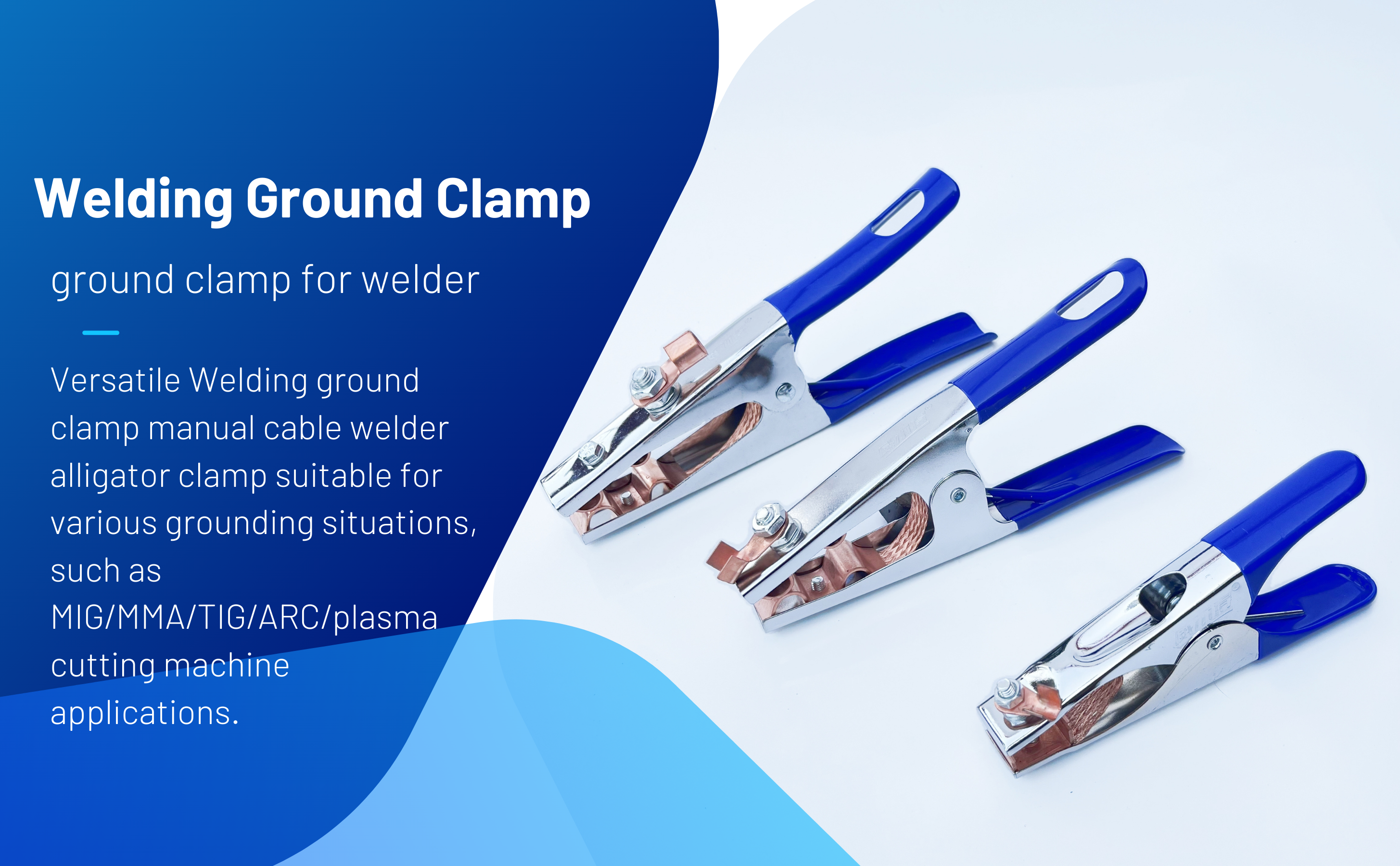 Welding Ground Clamp

ground clamp for welder

Versatile Welding ground clamp manual cable welder alligator clamp suitable for various grounding situations, such as MIG/MMA/TIG/ARC/plasma cutting machine applications.